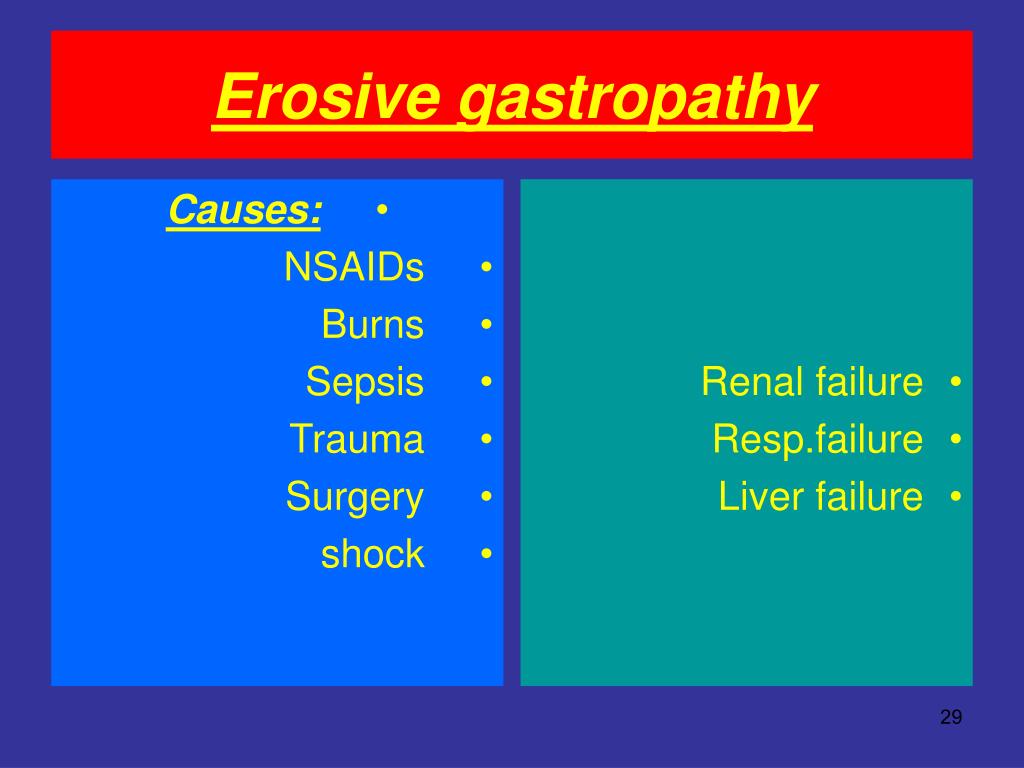 Erosive gastropathy

Causes: •
NSAIDs •
Burns •
Sepsis •
Trauma •
Surgery •
shock •

Renal failure •
Resp.failure •
Liver failure •

29